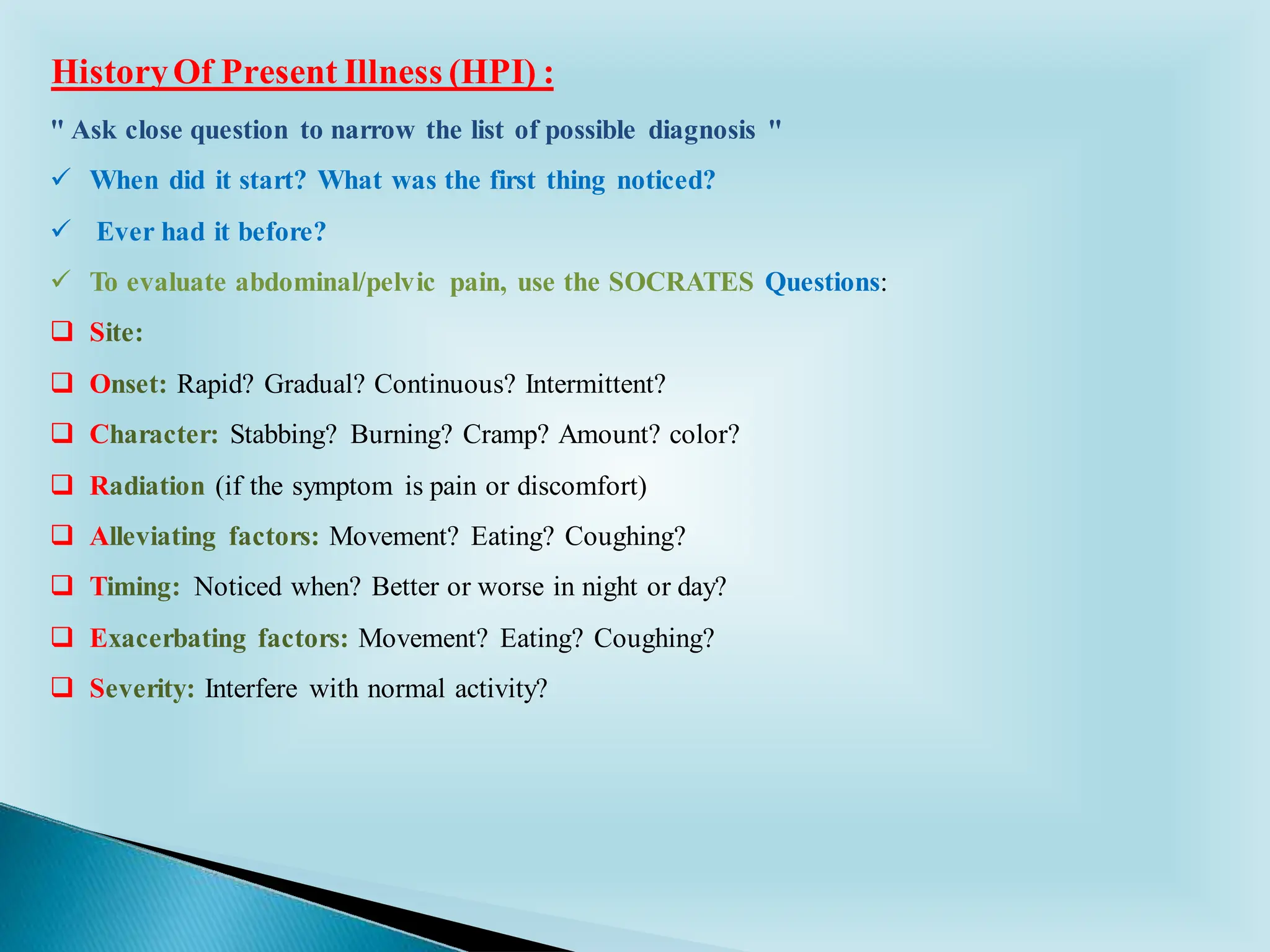 History Of Present Illness (HPI) :

" Ask close question to narrow the list of possible diagnosis "

✓ When did it start? What was the first thing noticed?

✓ Ever had it before?

✓ To evaluate abdominal/pelvic pain, use the SOCRATES Questions:

❑ Site:

❑ Onset: Rapid? Gradual? Continuous? Intermittent?

❑ Character: Stabbing? Burning? Cramp? Amount? color?

❑ Radiation (if the symptom is pain or discomfort)

❑ Alleviating factors: Movement? Eating? Coughing?

❑ Timing: Noticed when? Better or worse in night or day?

❑ Exacerbating factors: Movement? Eating? Coughing?

❑ Severity: Interfere with normal activity?